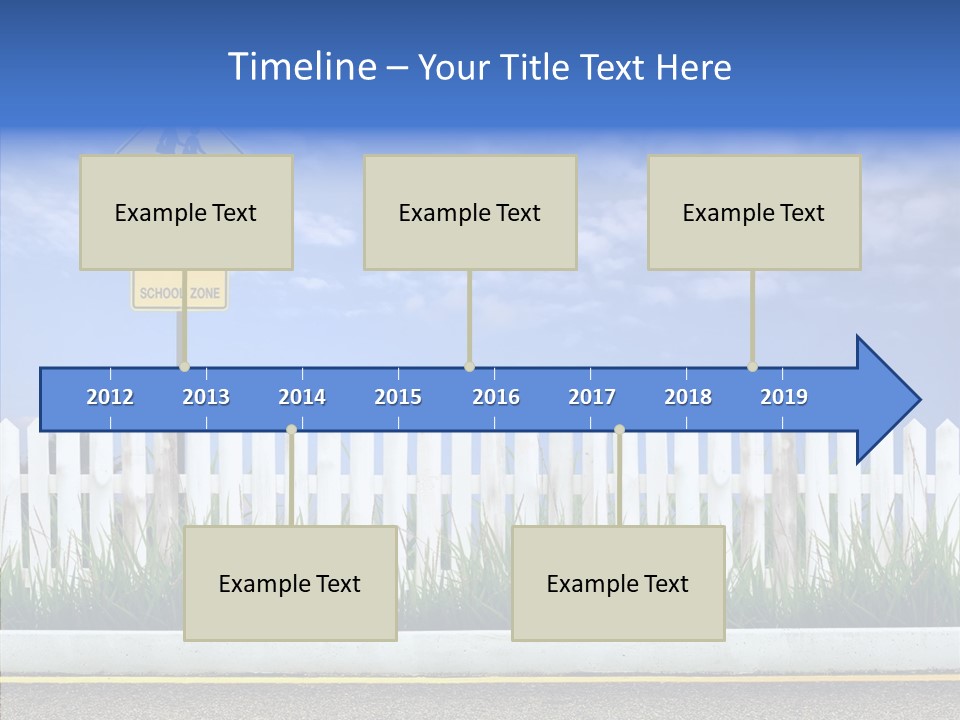 Timeline – Your Title Text Here

Example Text

Example Text

Example Text

SCHOOL ZONE

2012 2013 2014 2015 2016 2017 2018 2019

Example Text

Example Text